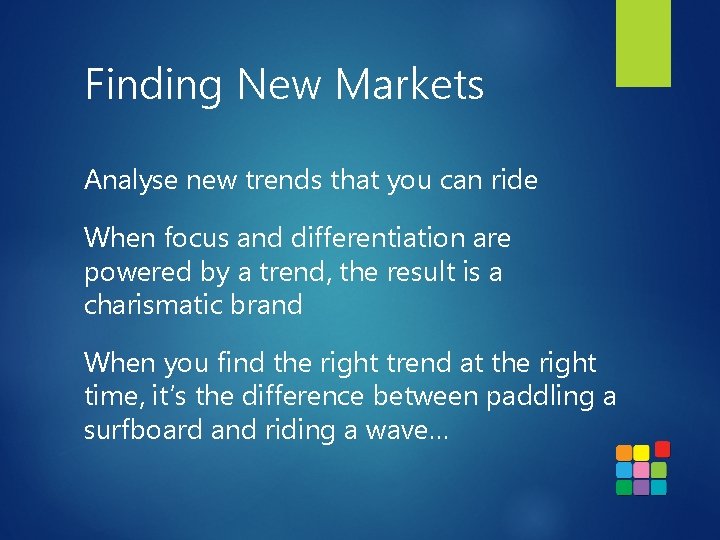 Finding New Markets

Analyse new trends that you can ride

When focus and differentiation are powered by a trend, the result is a charismatic brand

When you find the right trend at the right time, it's the difference between paddling a surfboard and riding a wave…